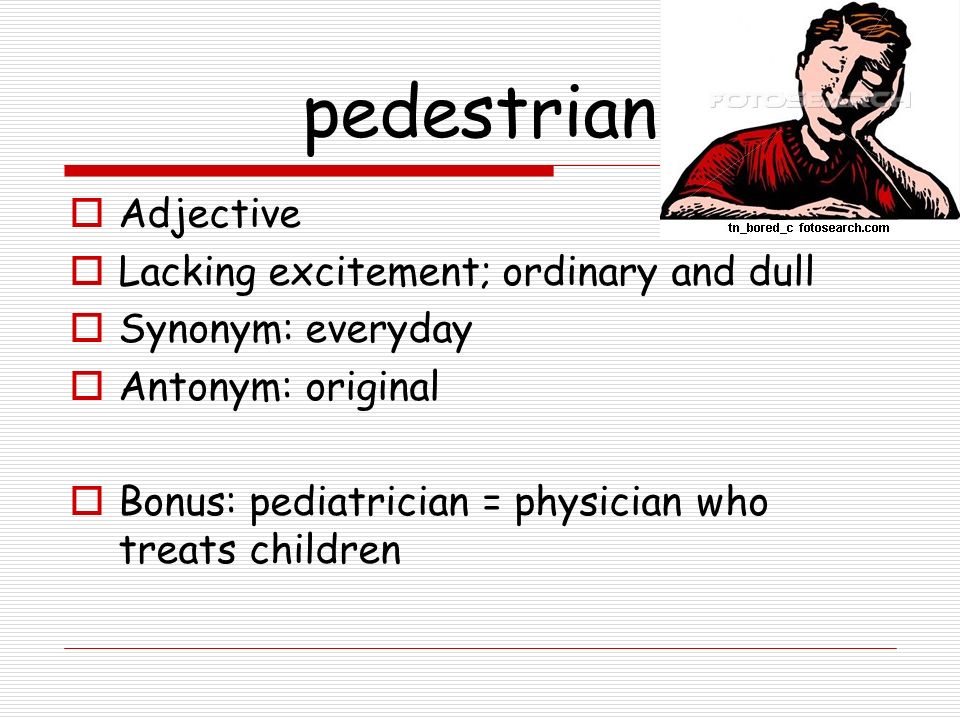 pedestrian

FOTOSEARCH

tn_bored_c fotosearch.com

Adjective

Lacking excitement; ordinary and dull

Synonym: everyday

Antonym: original

Bonus: pediatrician = physician who treats children